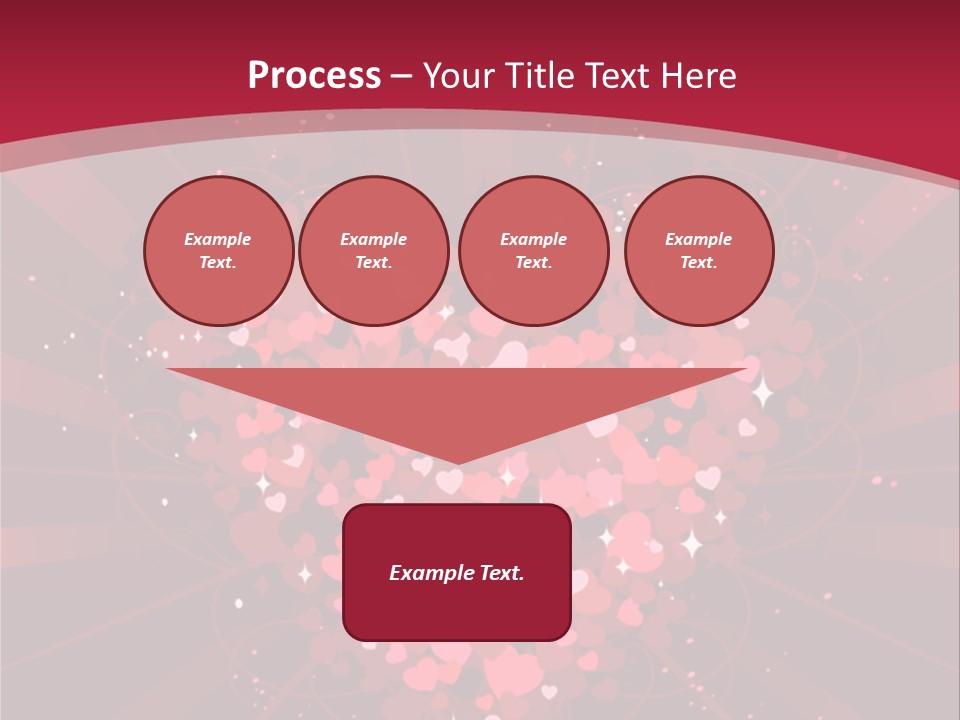 Process – Your Title Text Here

Example Text.

Example Text.

Example Text.

Example Text.

Example Text.